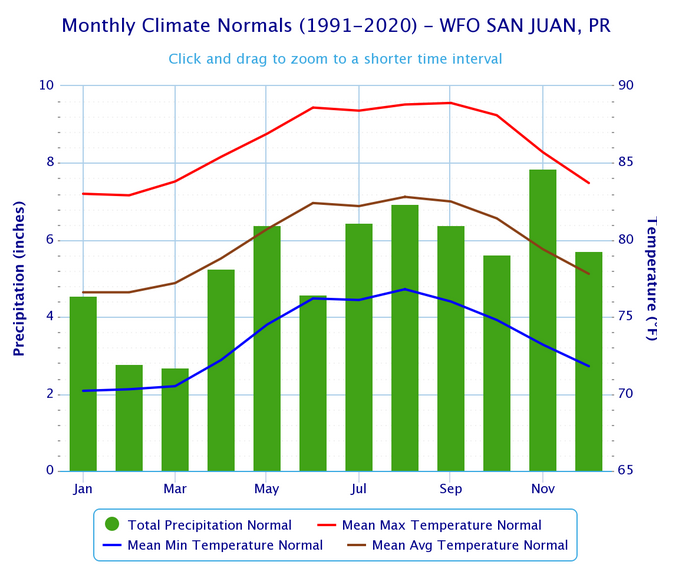 Monthly Climate Normals (1991–2020) – WFO SAN JUAN, PR

Click and drag to zoom to a shorter time interval

Precipitation (inches)

10
8
6
4
2
0

Temperature (°F)

90
85
80
75
70
65

Jan
Mar
May
Jul
Sep
Nov

Total Precipitation Normal
Mean Max Temperature Normal
Mean Min Temperature Normal
Mean Avg Temperature Normal